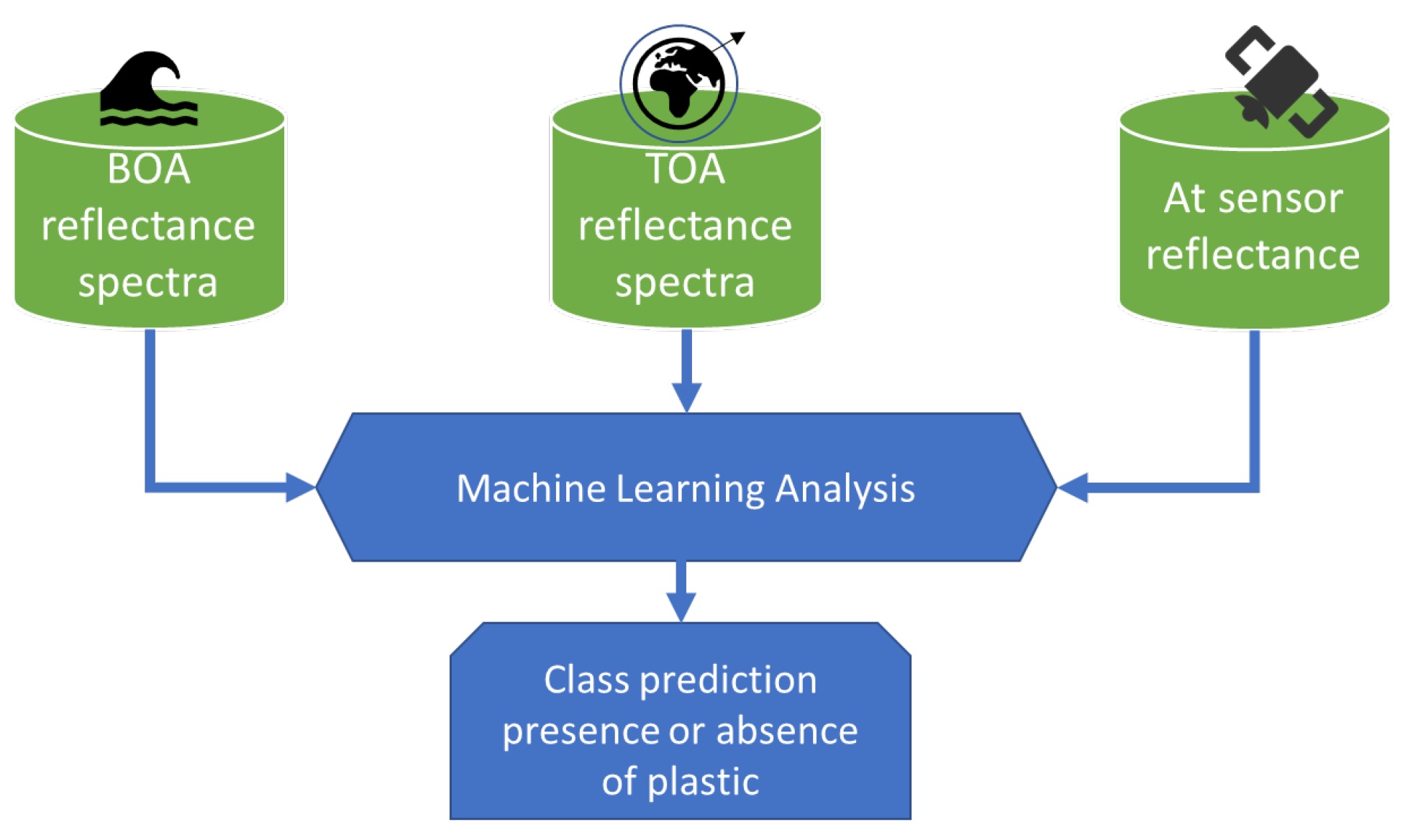 BOA reflectance spectra

TOA reflectance spectra

At sensor reflectance

Machine Learning Analysis

Class prediction presence or absence of plastic